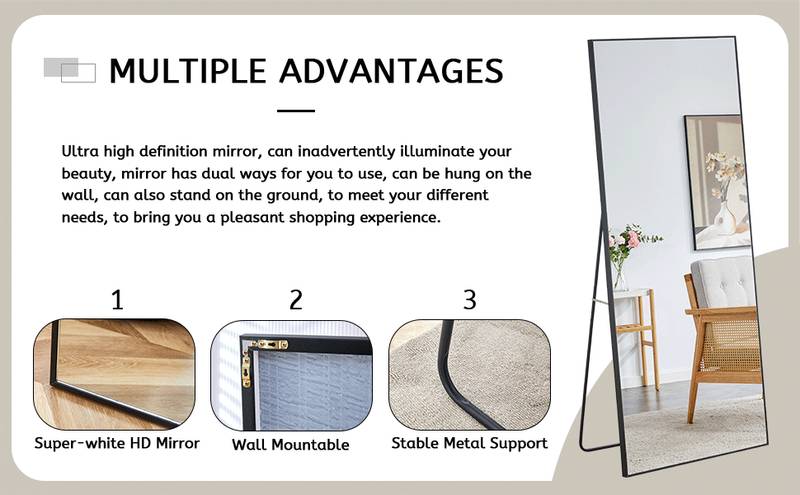 MULTIPLE ADVANTAGES

Ultra high definition mirror, can inadvertently illuminate your beauty, mirror has dual ways for you to use, can be hung on the wall, can also stand on the ground, to meet your different needs, to bring you a pleasant shopping experience.

1

Super-white HD Mirror

2

Wall Mountable

3

Stable Metal Support